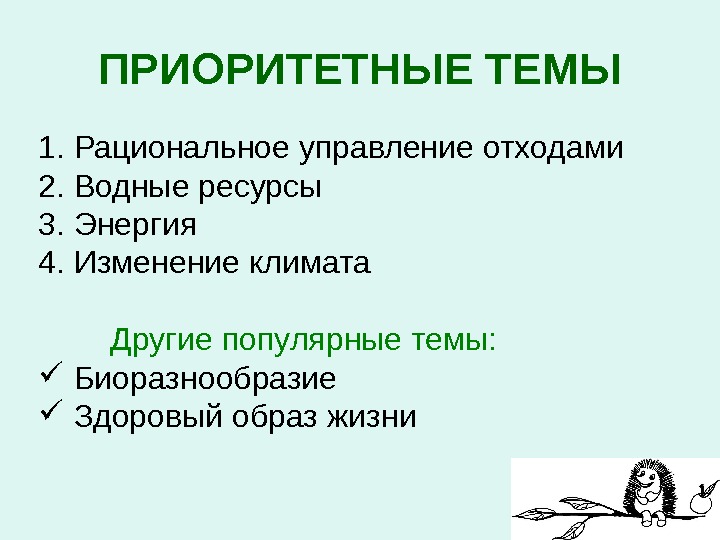 ПРИОРИТЕТНЫЕ ТЕМЫ

1. Рациональное управление отходами
2. Водные ресурсы
3. Энергия
4. Изменение климата

Другие популярные темы:
✓ Биоразнообразие
✓ Здоровый образ жизни